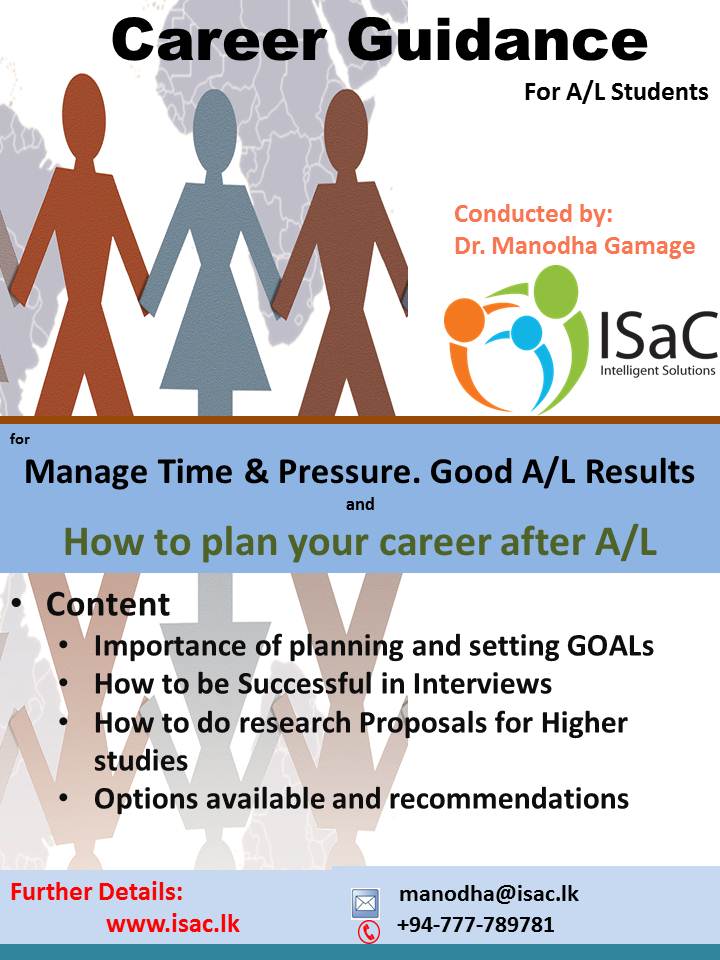 Career Guidance

For A/L Students

Conducted by:
Dr. Manodha Gamage

ISaC
Intelligent Solutions

for

Manage Time & Pressure. Good A/L Results

and

How to plan your career after A/L

• Content
  • Importance of planning and setting GOALs
  • How to be Successful in Interviews
  • How to do research Proposals for Higher studies
  • Options available and recommendations

Further Details:
www.isac.lk

manodha@isac.lk
+94-777-789781